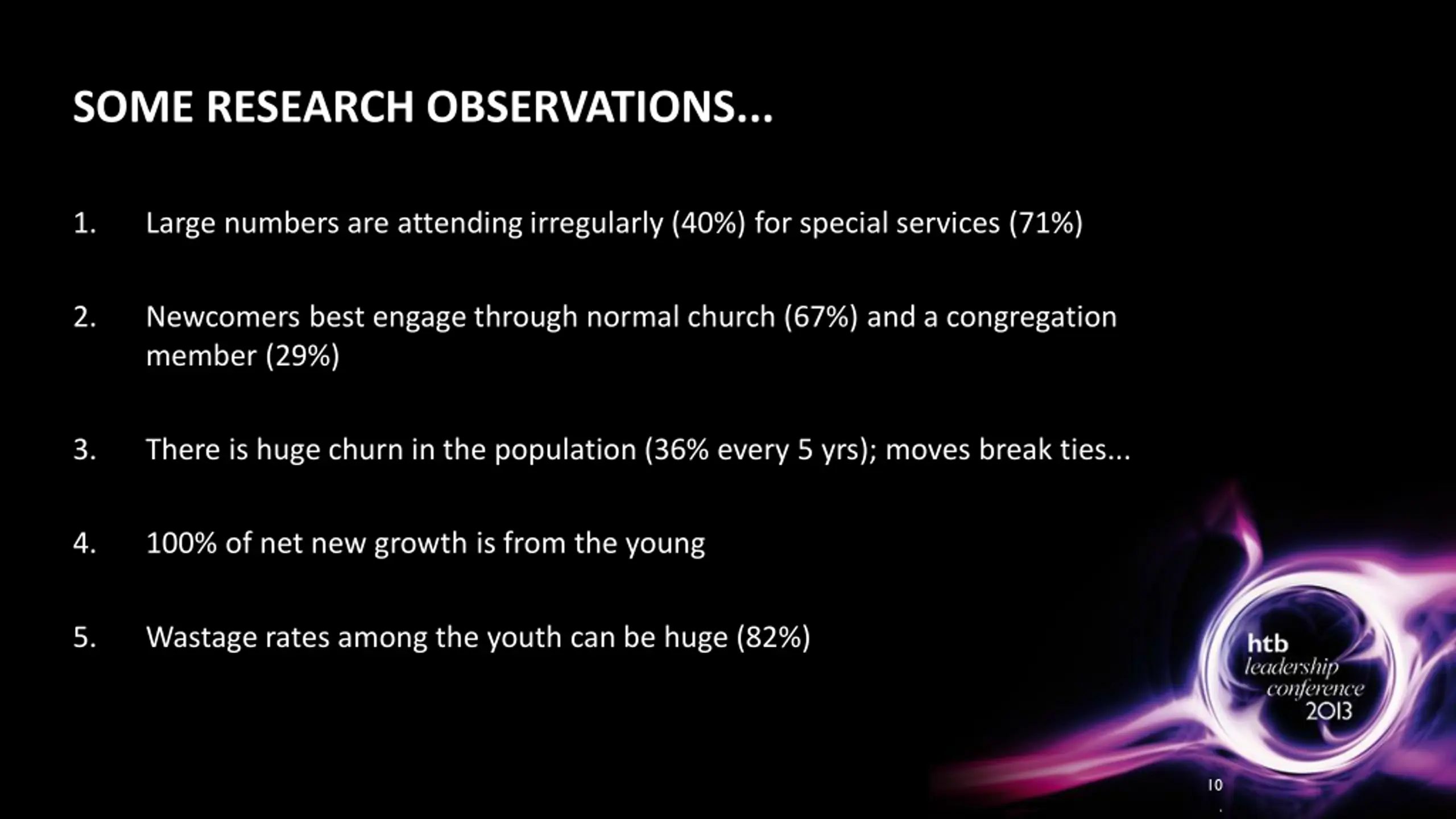 SOME RESEARCH OBSERVATIONS...

1. Large numbers are attending irregularly (40%) for special services (71%)

2. Newcomers best engage through normal church (67%) and a congregation member (29%)

3. There is huge churn in the population (36% every 5 yrs); moves break ties...

4. 100% of net new growth is from the young

5. Wastage rates among the youth can be huge (82%)

htb
leadership
conference
2013

10